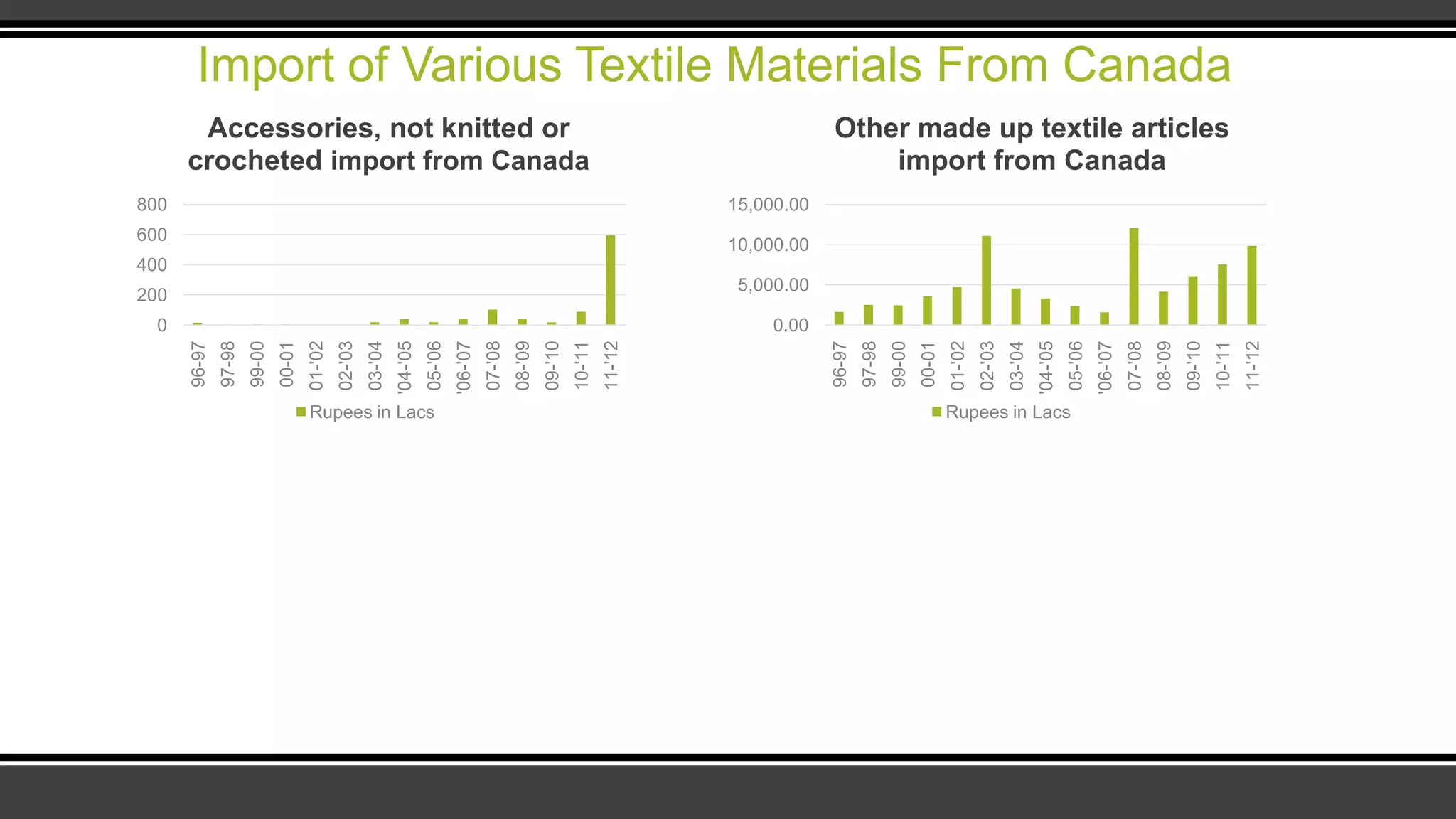 Import of Various Textile Materials From Canada

Accessories, not knitted or crocheted import from Canada

800
600
400
200
0

96-97
97-98
99-00
00-01
01-'02
02-'03
03-'04
'04-'05
05-'06
'06-'07
07-'08
08-'09
09-'10
10-'11
11-'12

Rupees in Lacs

Other made up textile articles import from Canada

15,000.00
10,000.00
5,000.00
0.00

96-97
97-98
99-00
00-01
01-'02
02-'03
03-'04
'04-'05
05-'06
'06-'07
07-'08
08-'09
09-'10
10-'11
11-'12

Rupees in Lacs